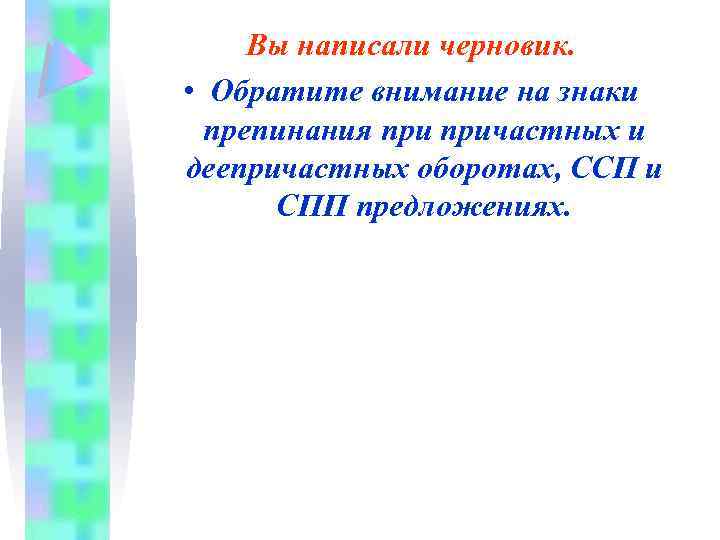 Вы написали черновик.

• Обратите внимание на знаки препинания при причастных и деепричастных оборотах, ССП и СПП предложениях.